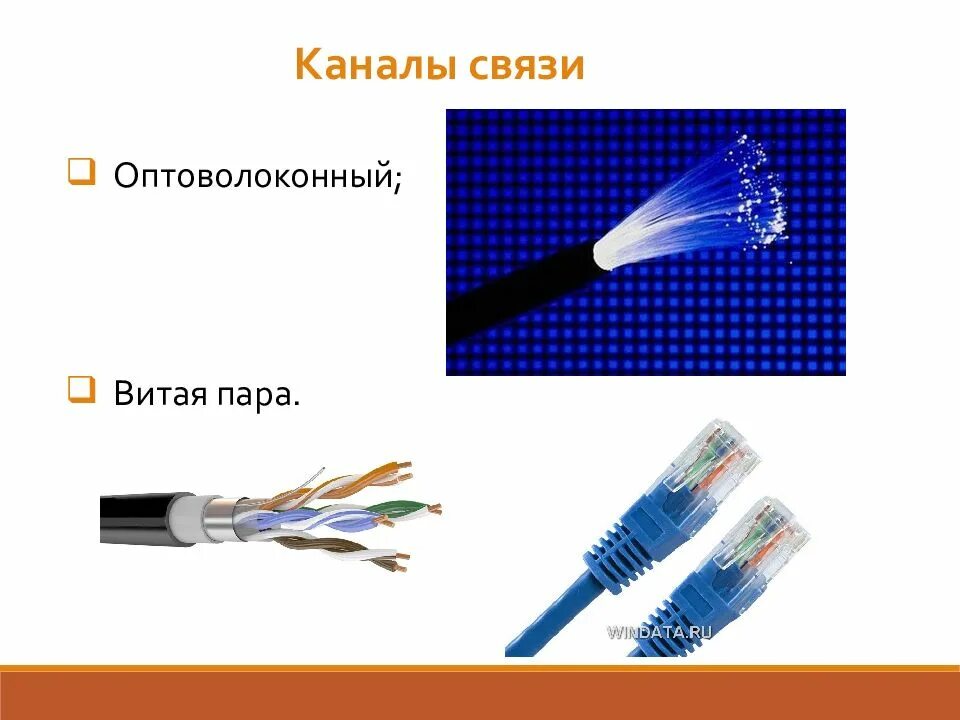 Каналы связи

Оптоволоконный;

Витая пара.

WINDATA.RU